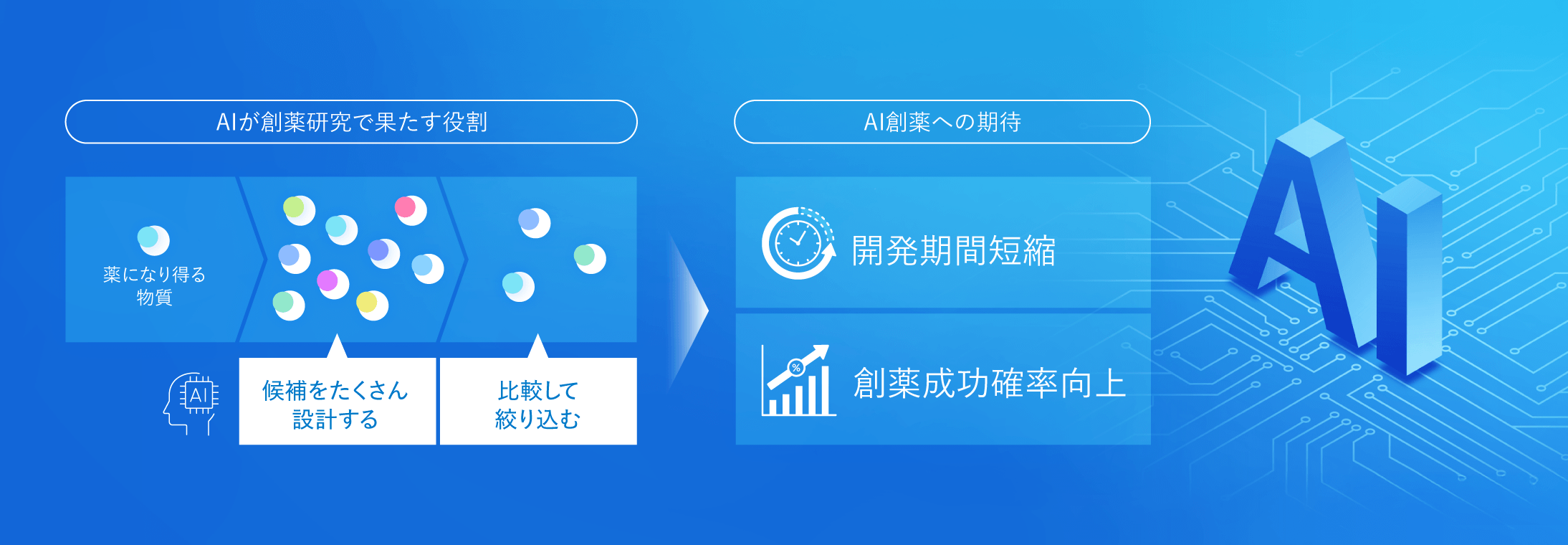 AIが創薬研究で果たす役割

薬になり得る物質

AI

候補をたくさん設計する

比較して絞り込む

AI創薬への期待

開発期間短縮

%

創薬成功確率向上

AI